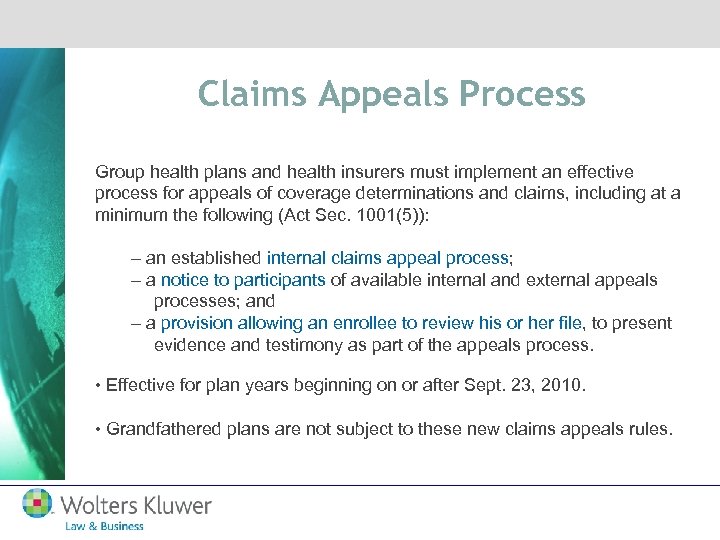 Claims Appeals Process

Group health plans and health insurers must implement an effective process for appeals of coverage determinations and claims, including at a minimum the following (Act Sec. 1001(5)):

– an established internal claims appeal process;
– a notice to participants of available internal and external appeals processes; and
– a provision allowing an enrollee to review his or her file, to present evidence and testimony as part of the appeals process.

• Effective for plan years beginning on or after Sept. 23, 2010.

• Grandfathered plans are not subject to these new claims appeals rules.

Wolters Kluwer
Law & Business